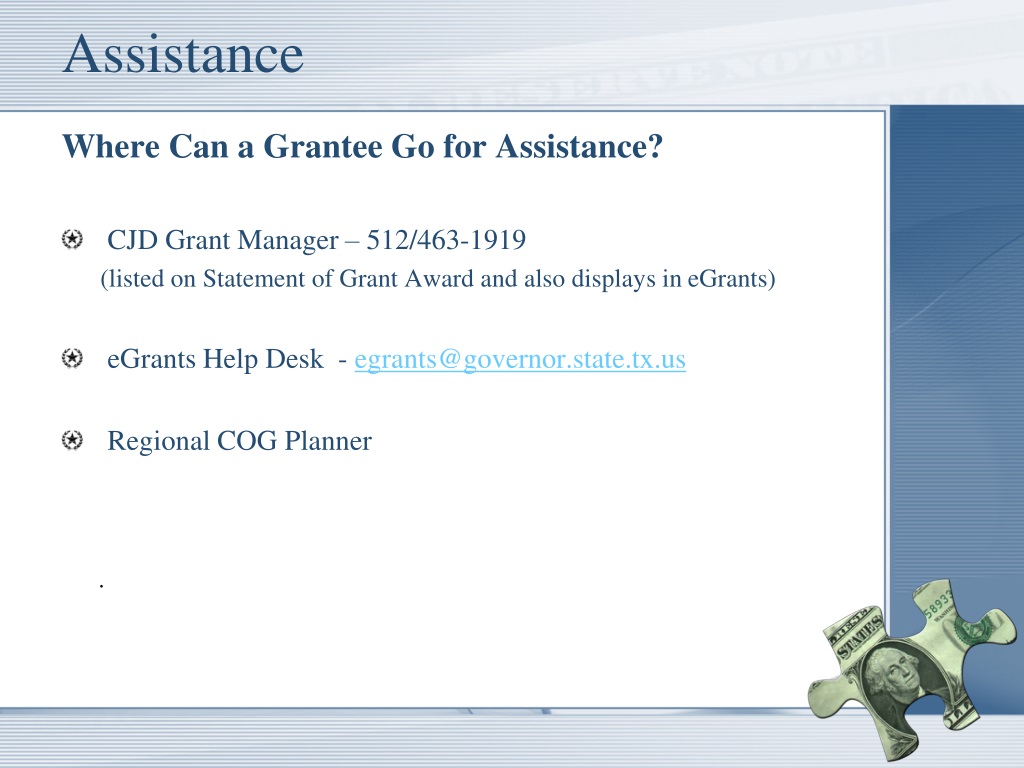 Assistance

Where Can a Grantee Go for Assistance?

CJD Grant Manager – 512/463-1919
(listed on Statement of Grant Award and also displays in eGrants)

eGrants Help Desk - egrants@governor.state.tx.us

Regional COG Planner

.